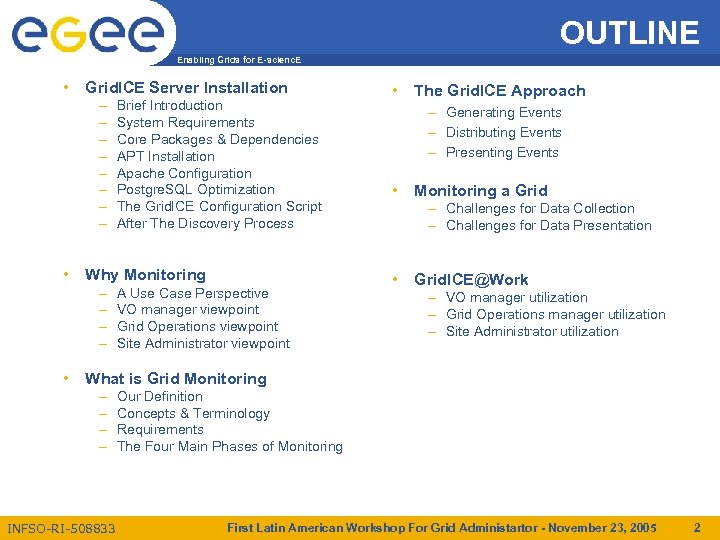 egee

Enabling Grids for E-sciencE

OUTLINE

• GridICE Server Installation
– Brief Introduction
– System Requirements
– Core Packages & Dependencies
– APT Installation
– Apache Configuration
– PostgreSQL Optimization
– The GridICE Configuration Script
– After The Discovery Process

• Why Monitoring
– A Use Case Perspective
– VO manager viewpoint
– Grid Operations viewpoint
– Site Administrator viewpoint

• What is Grid Monitoring
– Our Definition
– Concepts & Terminology
– Requirements
– The Four Main Phases of Monitoring

• The GridICE Approach
– Generating Events
– Distributing Events
– Presenting Events

• Monitoring a Grid
– Challenges for Data Collection
– Challenges for Data Presentation

• GridICE@Work
– VO manager utilization
– Grid Operations manager utilization
– Site Administrator utilization

INFSO-RI-508833

First Latin American Workshop For Grid Administartor - November 23, 2005

2